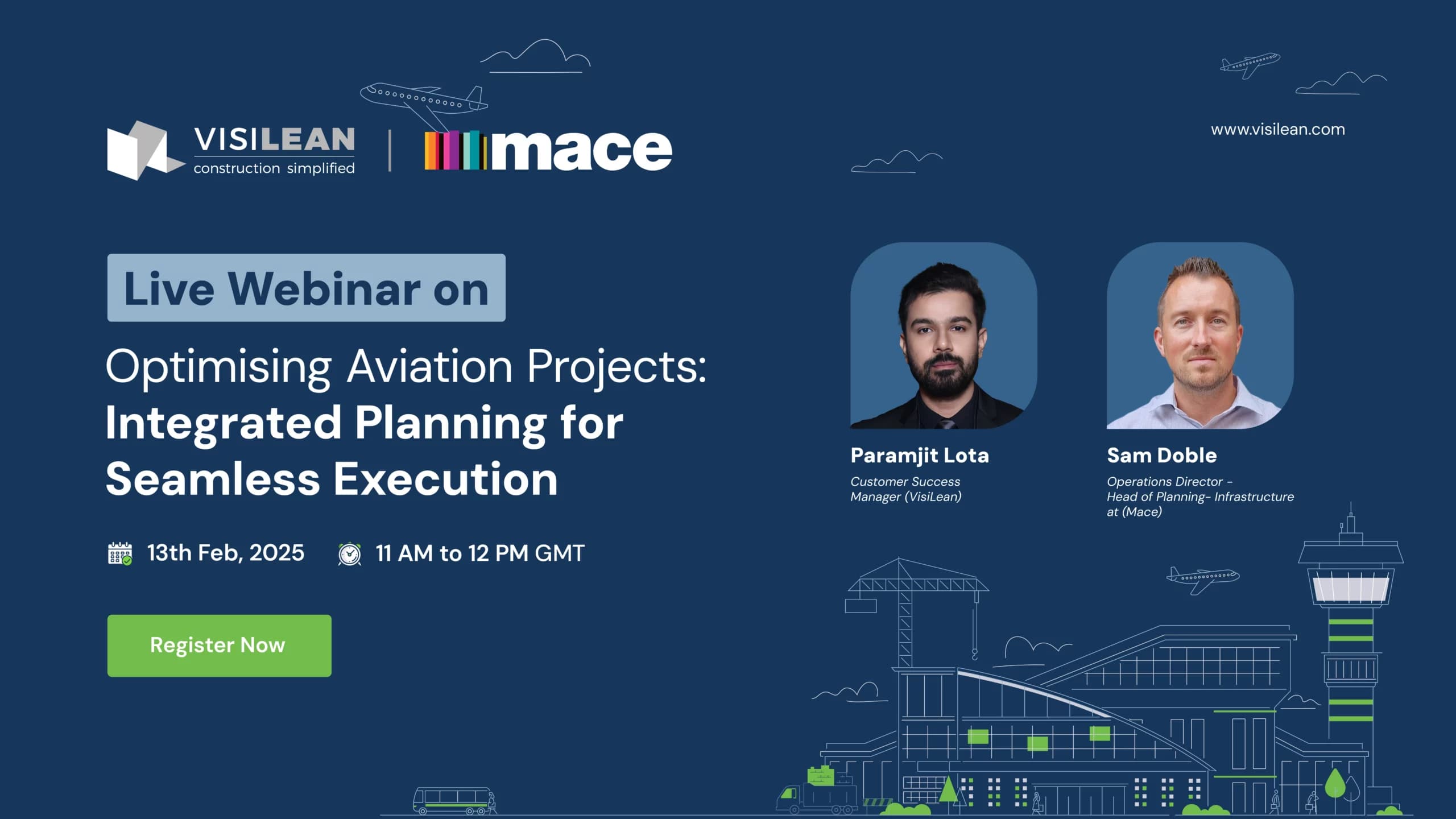 VISILEAN
construction simplified

mace

www.visilean.com

Live Webinar on

Optimising Aviation Projects: Integrated Planning for Seamless Execution

13th Feb, 2025

11 AM to 12 PM GMT

Register Now

Paramjit Lota
Customer Success Manager (VisiLean)

Sam Doble
Operations Director - Head of Planning- Infrastructure at (Mace)